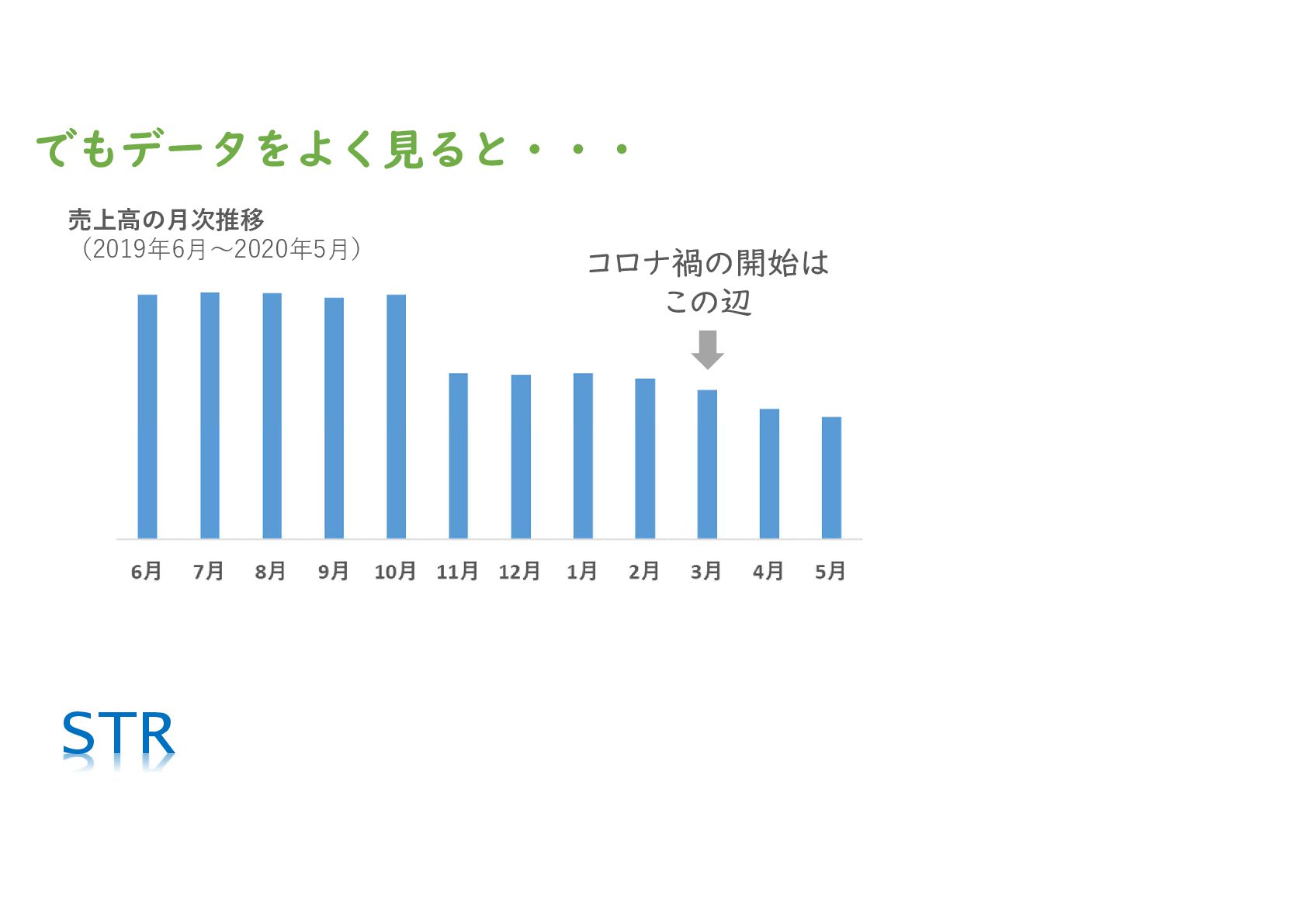 でもデータをよく見ると・・・

売上高の月次推移
（2019年6月～2020年5月）

コロナ禍の開始は
この辺

6月 7月 8月 9月 10月 11月 12月 1月 2月 3月 4月 5月

STR